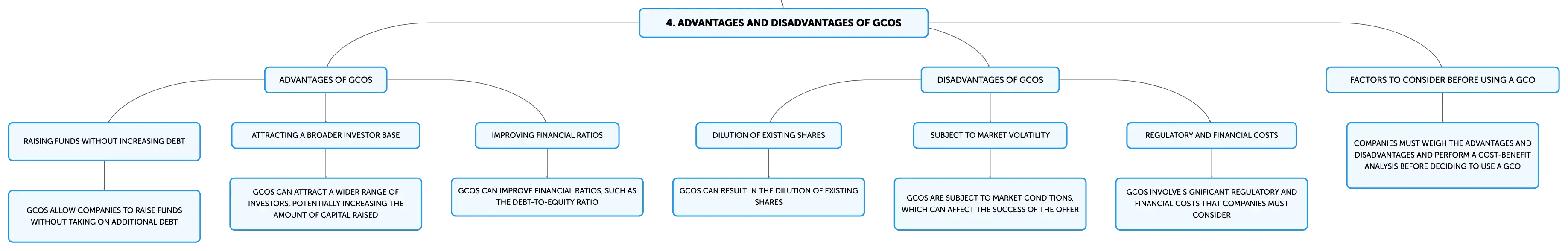 4. ADVANTAGES AND DISADVANTAGES OF GCOS

ADVANTAGES OF GCOS

RAISING FUNDS WITHOUT INCREASING DEBT

GCOS ALLOW COMPANIES TO RAISE FUNDS WITHOUT TAKING ON ADDITIONAL DEBT

ATTRACTING A BROADER INVESTOR BASE

GCOS CAN ATTRACT A WIDER RANGE OF INVESTORS, POTENTIALLY INCREASING THE AMOUNT OF CAPITAL RAISED

IMPROVING FINANCIAL RATIOS

GCOS CAN IMPROVE FINANCIAL RATIOS, SUCH AS THE DEBT-TO-EQUITY RATIO

DISADVANTAGES OF GCOS

DILUTION OF EXISTING SHARES

GCOS CAN RESULT IN THE DILUTION OF EXISTING SHARES

SUBJECT TO MARKET VOLATILITY

GCOS ARE SUBJECT TO MARKET CONDITIONS, WHICH CAN AFFECT THE SUCCESS OF THE OFFER

REGULATORY AND FINANCIAL COSTS

GCOS INVOLVE SIGNIFICANT REGULATORY AND FINANCIAL COSTS THAT COMPANIES MUST CONSIDER

FACTORS TO CONSIDER BEFORE USING A GCO

COMPANIES MUST WEIGH THE ADVANTAGES AND DISADVANTAGES AND PERFORM A COST-BENEFIT ANALYSIS BEFORE DECIDING TO USE A GCO